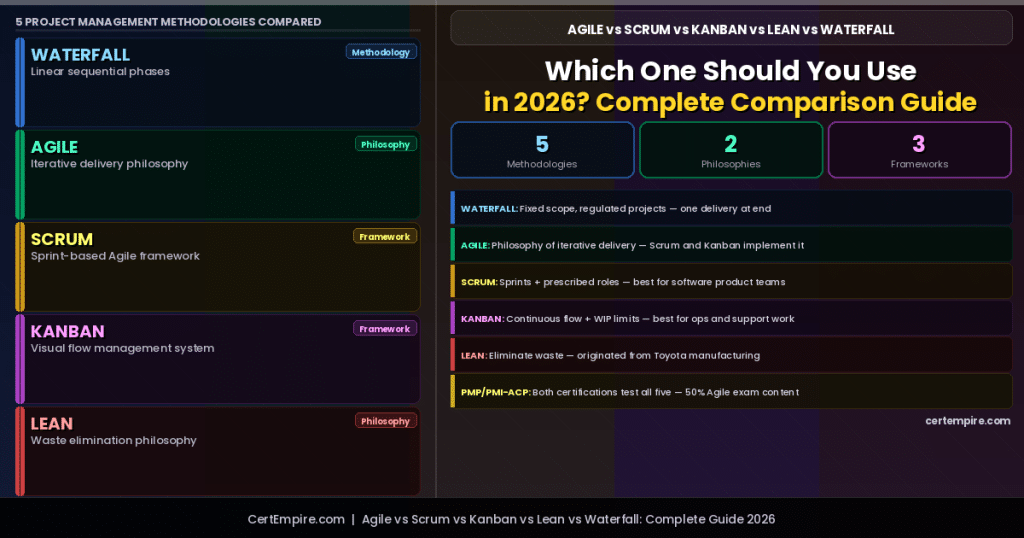 5 PROJECT MANAGEMENT METHODOLOGIES COMPARED

WATERFALL
Methodology
Linear sequential phases

AGILE
Philosophy
Iterative delivery philosophy

SCRUM
Framework
Sprint-based Agile framework

KANBAN
Framework
Visual flow management system

LEAN
Philosophy
Waste elimination philosophy

AGILE vs SCRUM vs KANBAN vs LEAN vs WATERFALL

Which One Should You Use
in 2026? Complete Comparison Guide

5
Methodologies

2
Philosophies

3
Frameworks

WATERFALL: Fixed scope, regulated projects — one delivery at end

AGILE: Philosophy of iterative delivery — Scrum and Kanban implement it

SCRUM: Sprints + prescribed roles — best for software product teams

KANBAN: Continuous flow + WIP limits — best for ops and support work

LEAN: Eliminate waste — originated from Toyota manufacturing

PMP/PMI-ACP: Both certifications test all five — 50% Agile exam content

certempire.com

CertEmpire.com | Agile vs Scrum vs Kanban vs Lean vs Waterfall: Complete Guide 2026